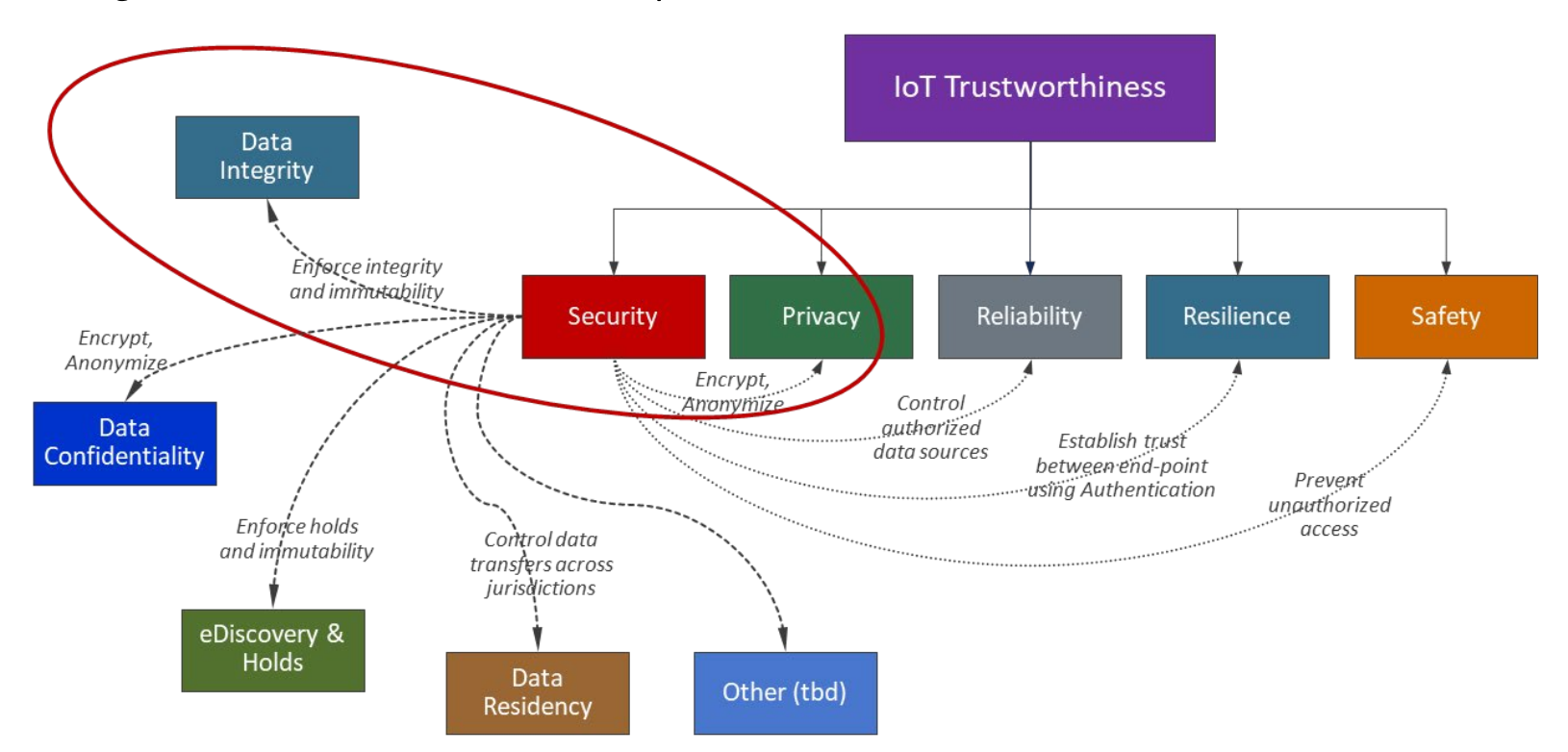 IoT Trustworthiness

Data Integrity

Enforce integrity and immutability

Security

Privacy

Reliability

Resilience

Safety

Encrypt, Anonymize

Data Confidentiality

Encrypt, Anonymize

Control authorized data sources

Establish trust between end-point using Authentication

Prevent unauthorized access

Enforce holds and immutability

Control data transfers across jurisdictions

eDiscovery & Holds

Data Residency

Other (tbd)